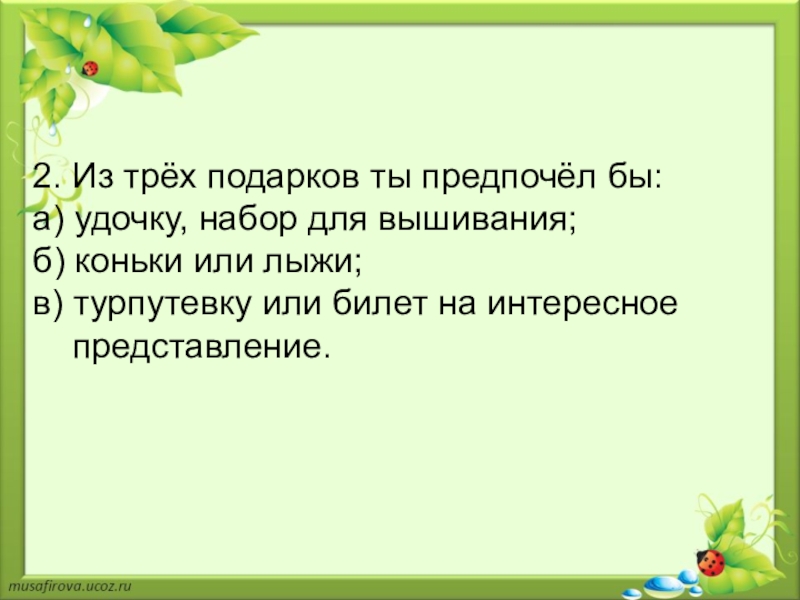 2. Из трёх подарков ты предпочёл бы:
а) удочку, набор для вышивания;
б) коньки или лыжи;
в) турпутевку или билет на интересное представление.

musafirova.ucoz.ru